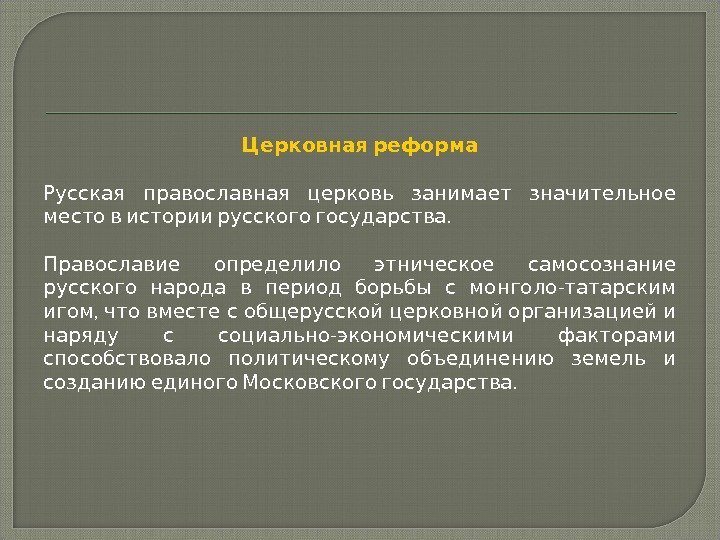 Церковная реформа

Русская православная церковь занимает значительное место в истории русского государства.

Православие определило этническое самосознание русского народа в период борьбы с монголо-татарским игом, что вместе с общерусской церковной организацией и наряду с социально-экономическими факторами способствовало политическому объединению земель и созданию единого Московского государства.